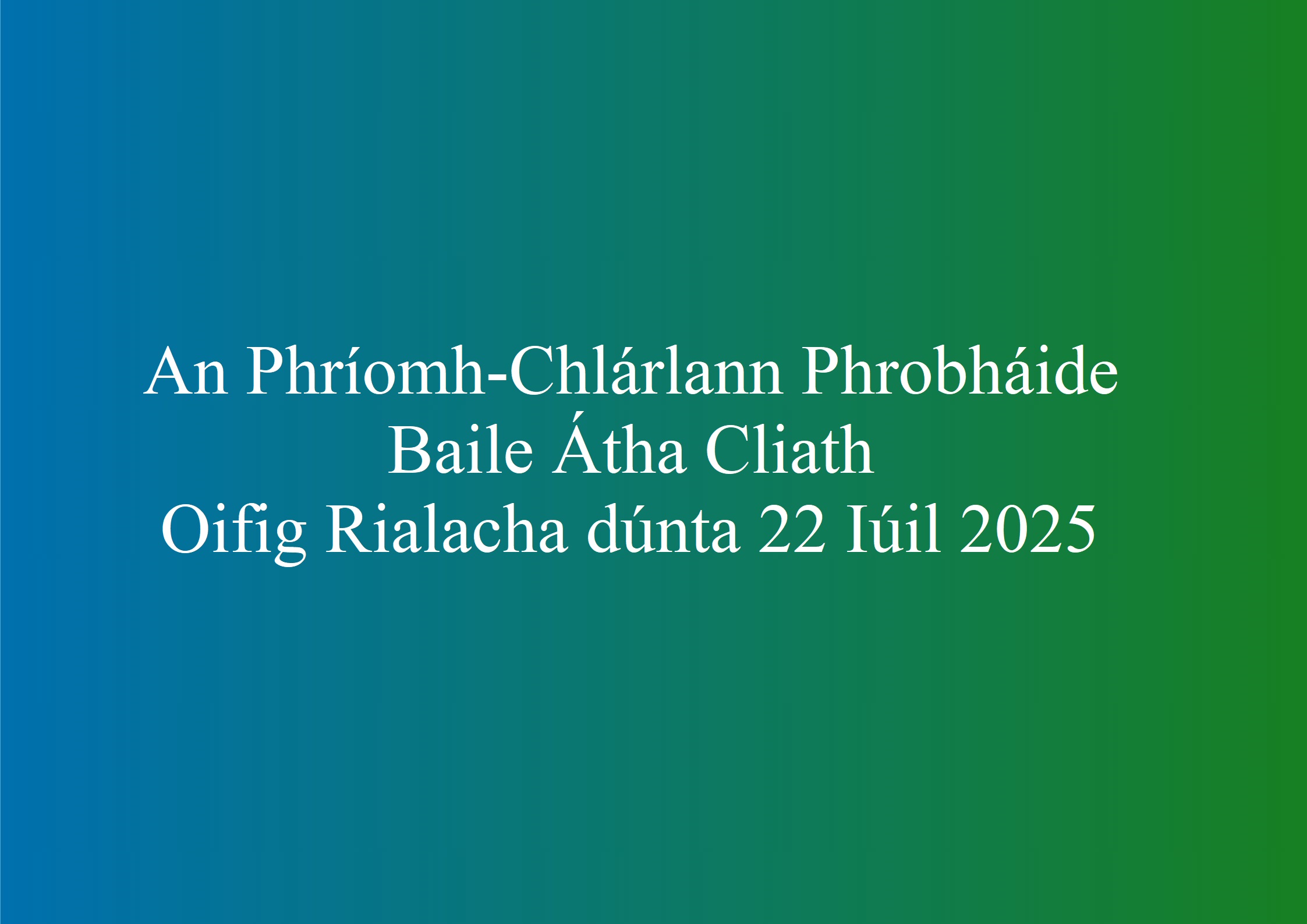 An Phríomh-Chlárlann Phrobháide
Baile Átha Cliath
Oifig Rialacha dúnta 22 Iúil 2025